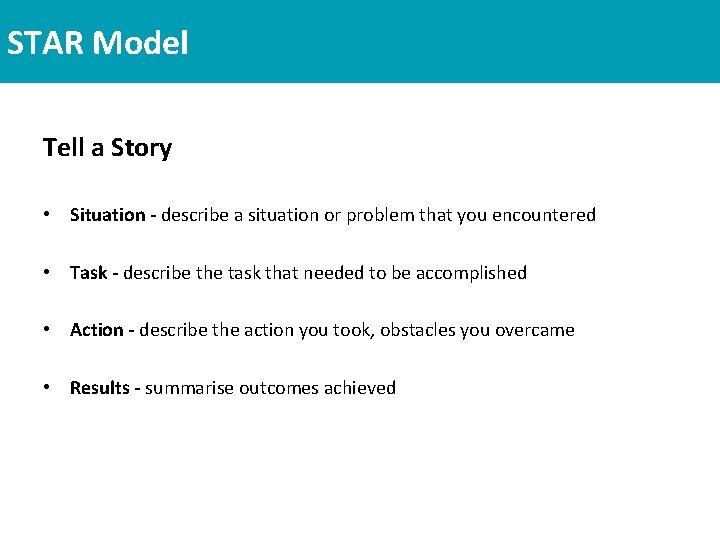 STAR Model

Tell a Story

• Situation - describe a situation or problem that you encountered

• Task - describe the task that needed to be accomplished

• Action - describe the action you took, obstacles you overcame

• Results - summarise outcomes achieved